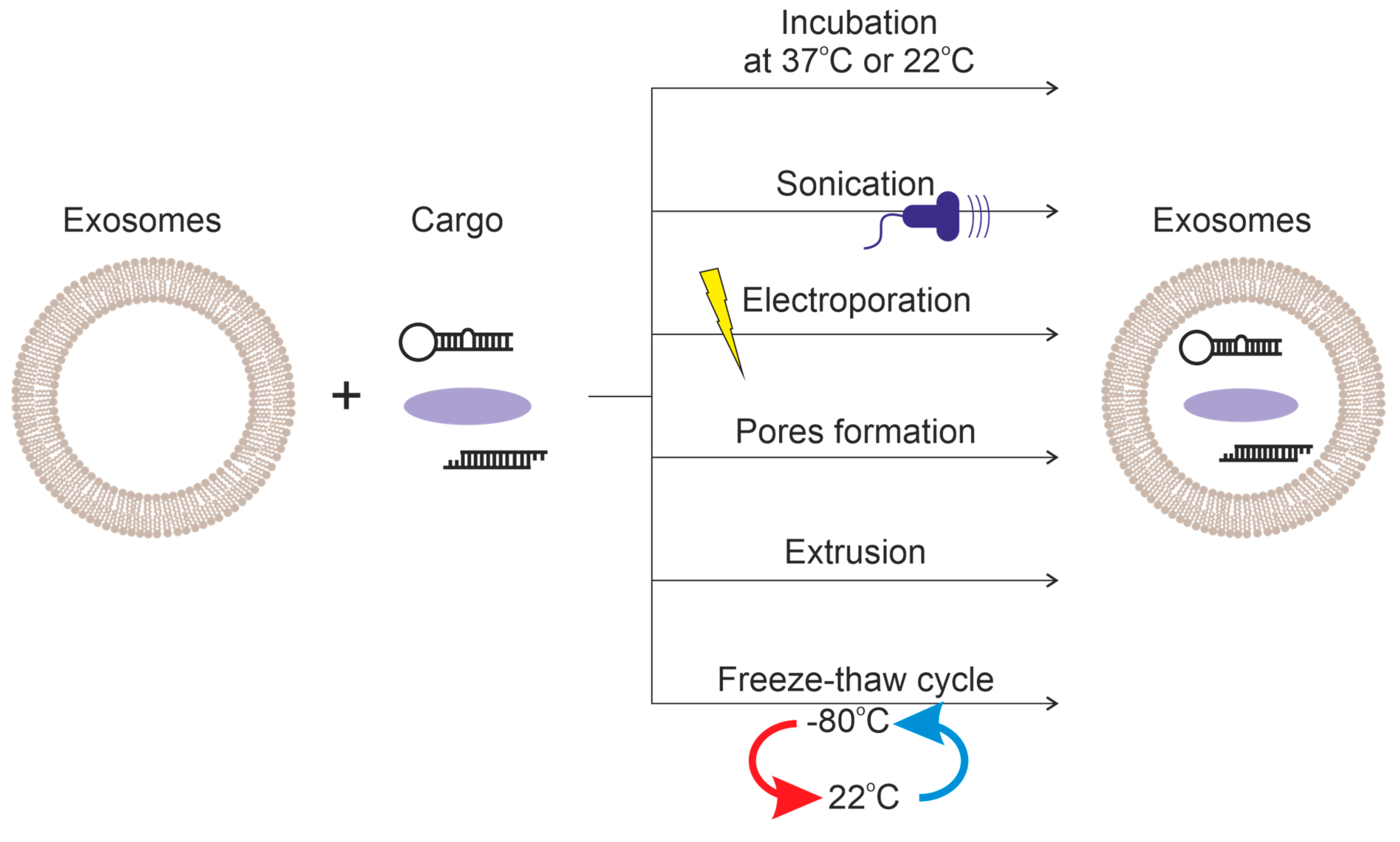 Exosomes

+

Cargo

Incubation at 37°C or 22°C

Sonication

Electroporation

Pores formation

Extrusion

Freeze-thaw cycle

-80°C

22°C

Exosomes